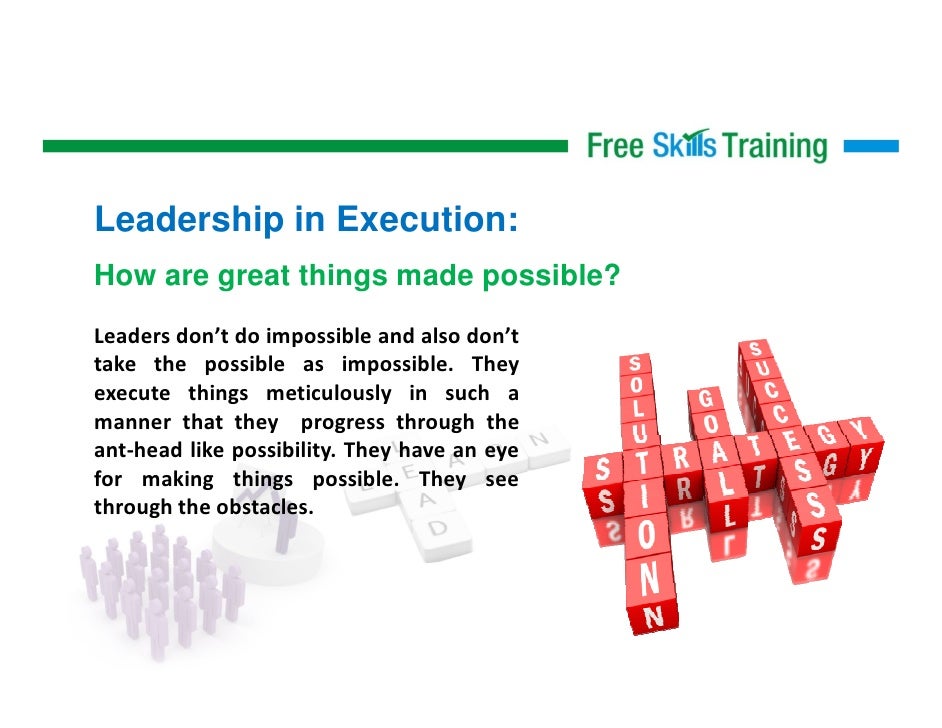 Free Skills Training

Leadership in Execution:

How are great things made possible?

Leaders don't do impossible and also don't take the possible as impossible. They execute things meticulously in such a manner that they progress through the ant-head like possibility. They have an eye for making things possible. They see through the obstacles.

SOLUTION
STRATEGY
GOAL
SUCCESS